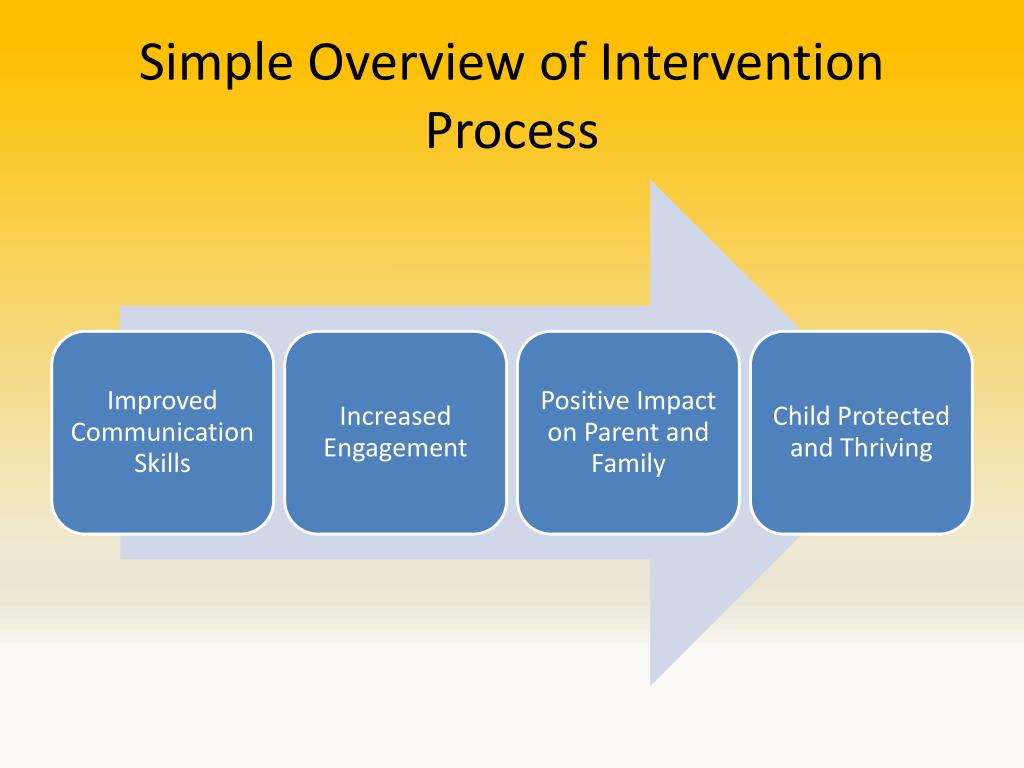 Simple Overview of Intervention Process

Improved Communication Skills

Increased Engagement

Positive Impact on Parent and Family

Child Protected and Thriving